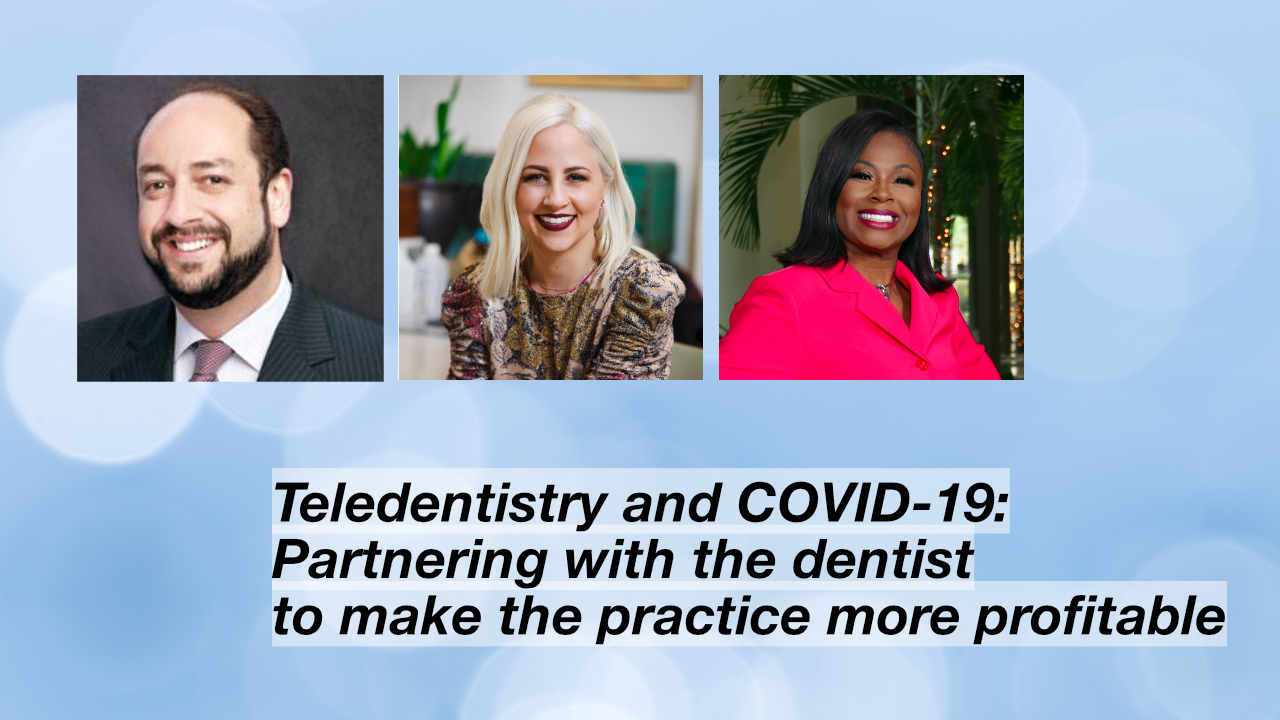 Teledentistry and COVID-19:
Partnering with the dentist
to make the practice more profitable